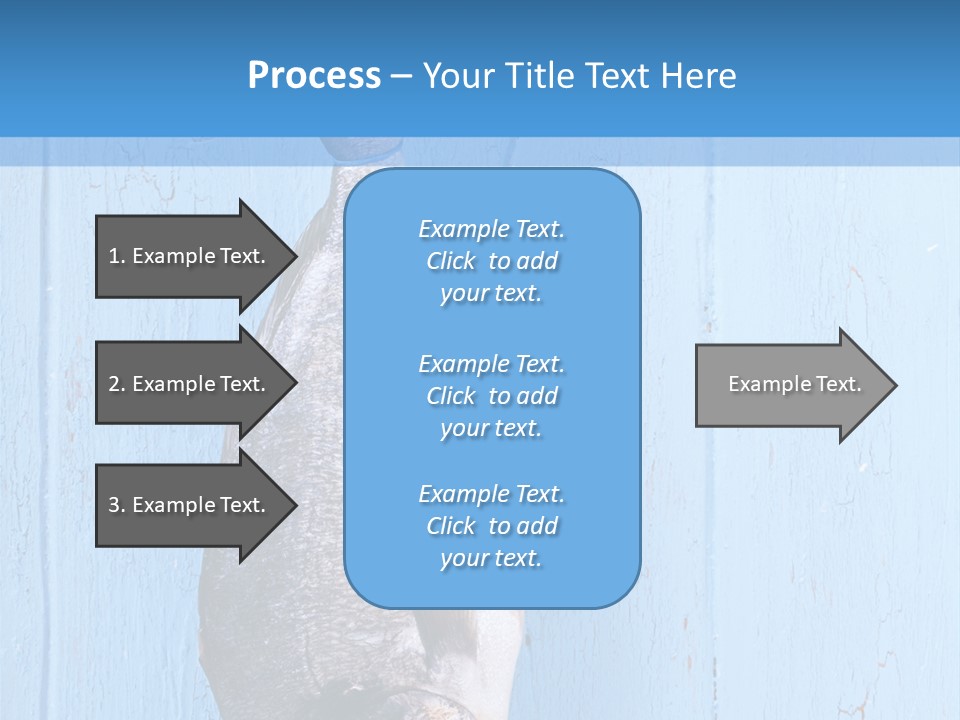 Process – Your Title Text Here

1. Example Text.

2. Example Text.

3. Example Text.

Example Text. Click to add your text.

Example Text. Click to add your text.

Example Text. Click to add your text.

Example Text.